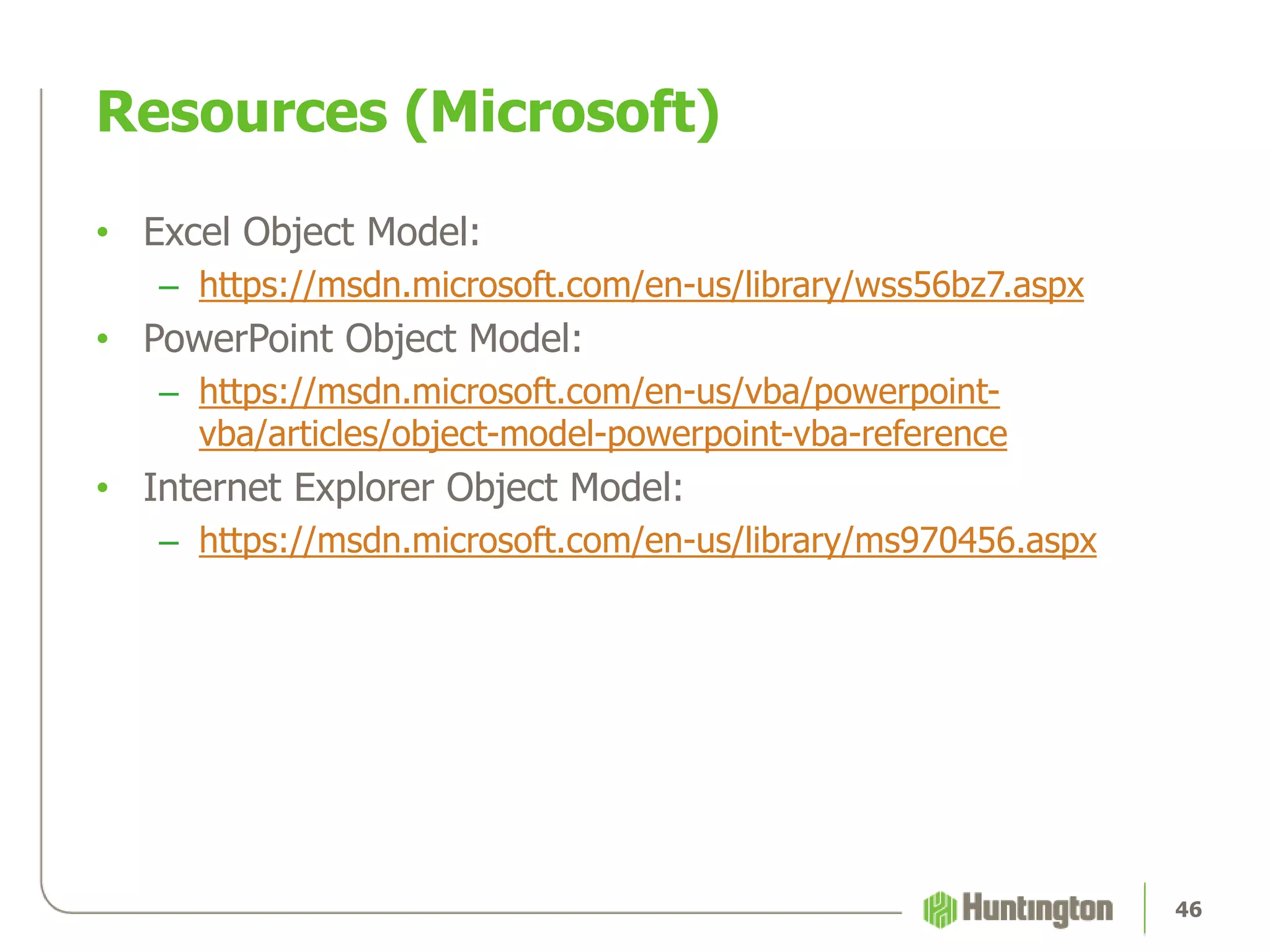 Resources (Microsoft)

• Excel Object Model:
– https://msdn.microsoft.com/en-us/library/wss56bz7.aspx
• PowerPoint Object Model:
– https://msdn.microsoft.com/en-us/vba/powerpoint-vba/articles/object-model-powerpoint-vba-reference
• Internet Explorer Object Model:
– https://msdn.microsoft.com/en-us/library/ms970456.aspx

Huntington 46